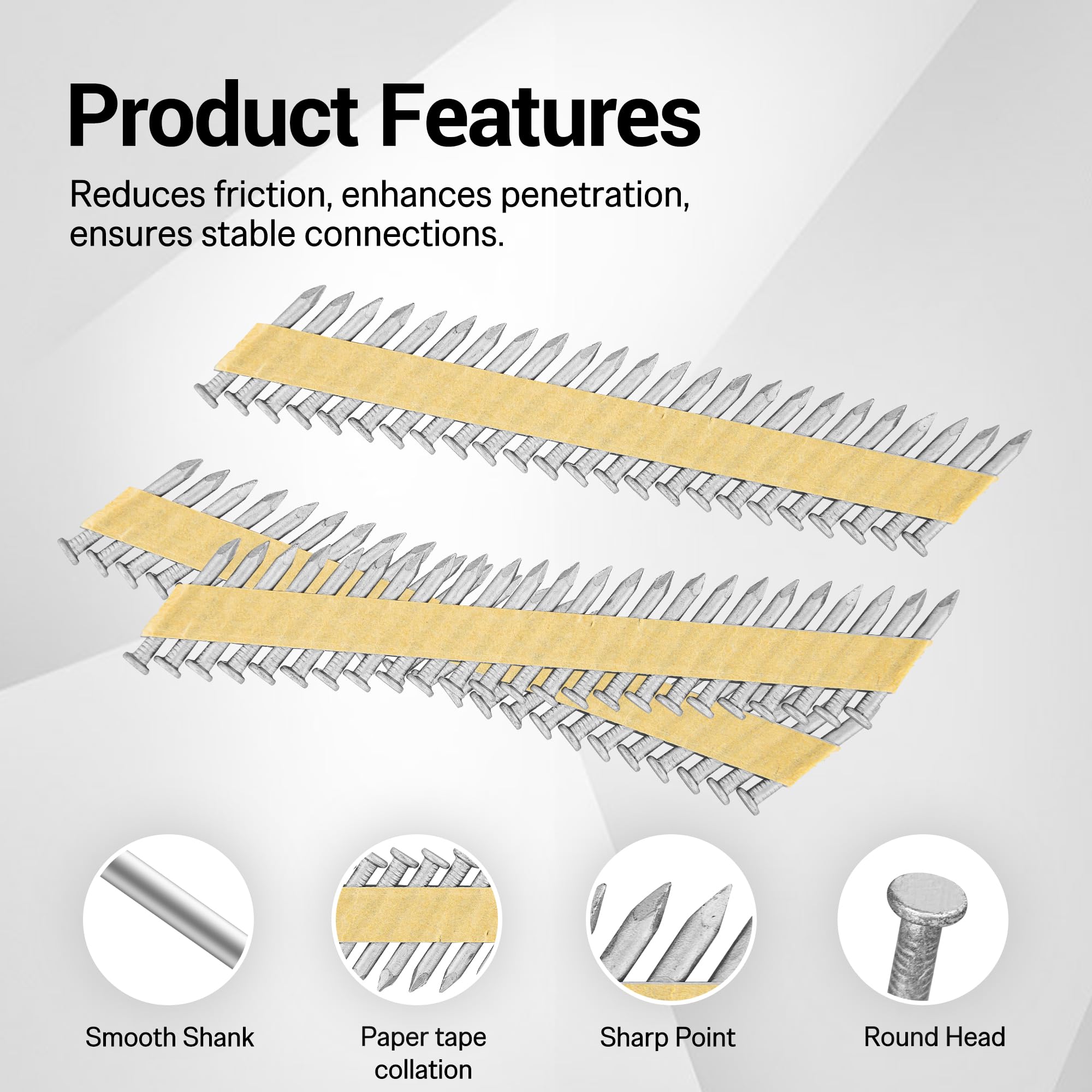 Product Features

Reduces friction, enhances penetration, ensures stable connections.

Smooth Shank

Paper tape collation

Sharp Point

Round Head